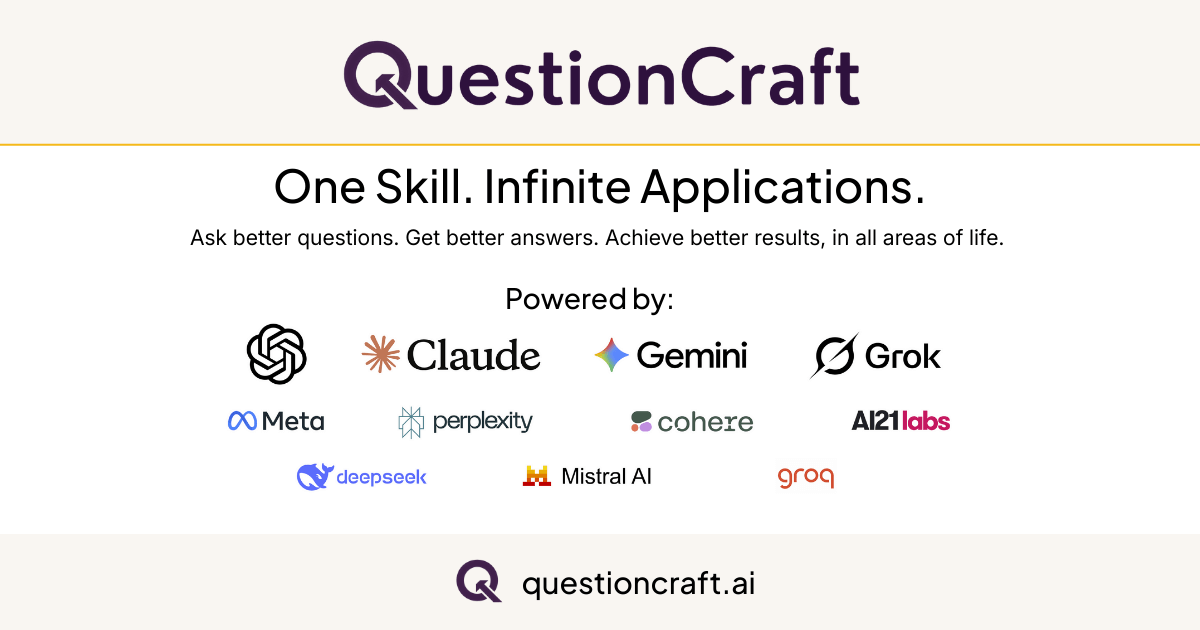 QuestionCraft

One Skill. Infinite Applications.

Ask better questions. Get better answers. Achieve better results, in all areas of life.

Powered by:

Claude Gemini Grok

Meta perplexity cohere AI21labs

deepseek Mistral AI groq

questioncraft.ai